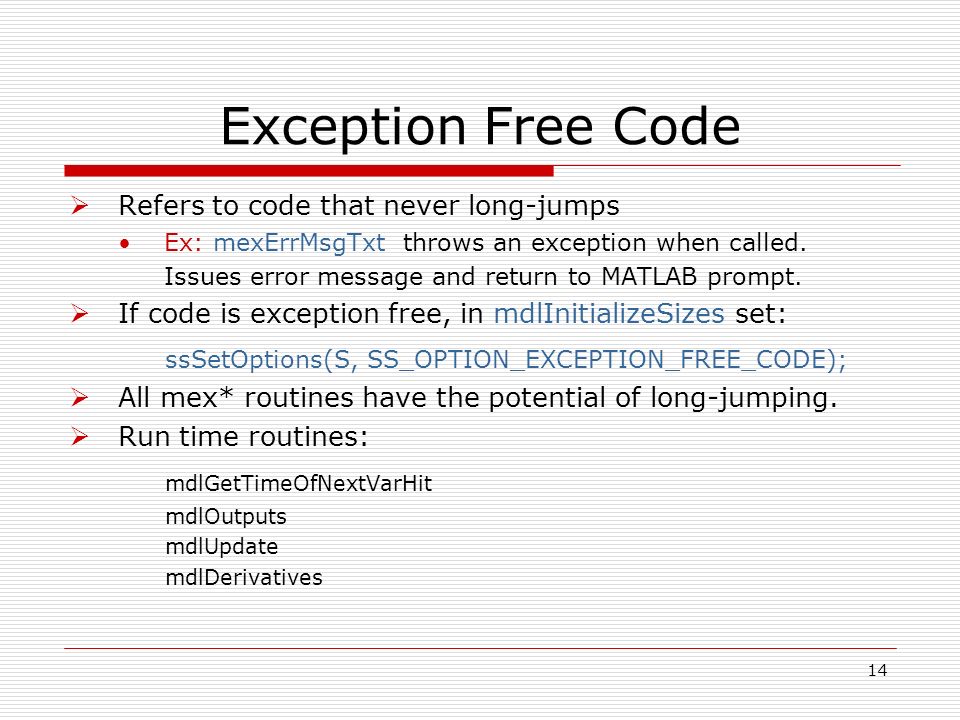 Exception Free Code

➢ Refers to code that never long-jumps

• Ex: mexErrMsgTxt throws an exception when called. Issues error message and return to MATLAB prompt.

➢ If code is exception free, in mdlInitializeSizes set:

ssSetOptions(S, SS_OPTION_EXCEPTION_FREE_CODE);

➢ All mex* routines have the potential of long-jumping.

➢ Run time routines:

mdlGetTimeOfNextVarHit
mdlOutputs
mdlUpdate
mdlDerivatives

14